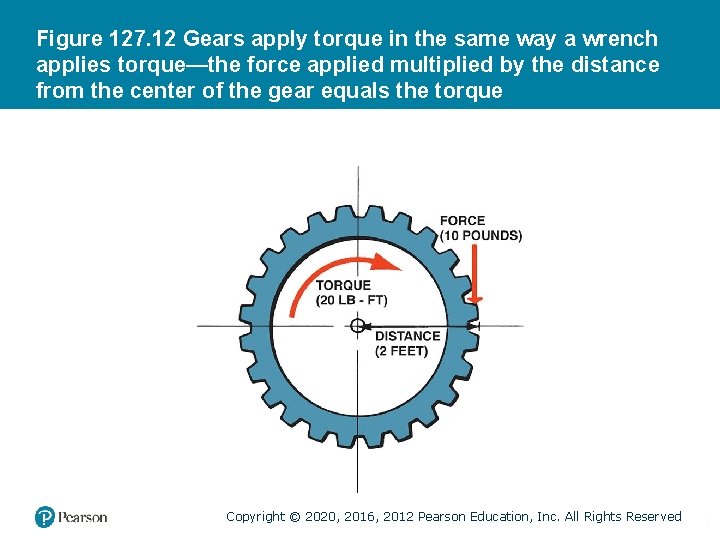 Figure 127.12 Gears apply torque in the same way a wrench applies torque—the force applied multiplied by the distance from the center of the gear equals the torque

FORCE
(10 POUNDS)

TORQUE
(20 LB - FT)

DISTANCE
(2 FEET)

Pearson

Copyright © 2020, 2016, 2012 Pearson Education, Inc. All Rights Reserved